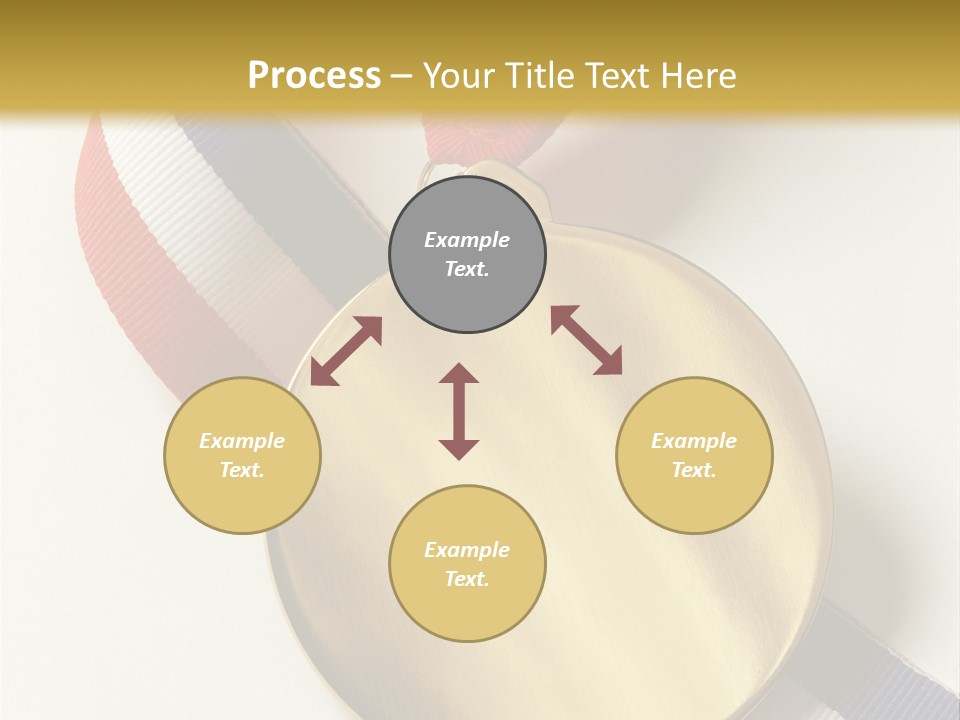 Process – Your Title Text Here

Example Text.

Example Text.

Example Text.

Example Text.